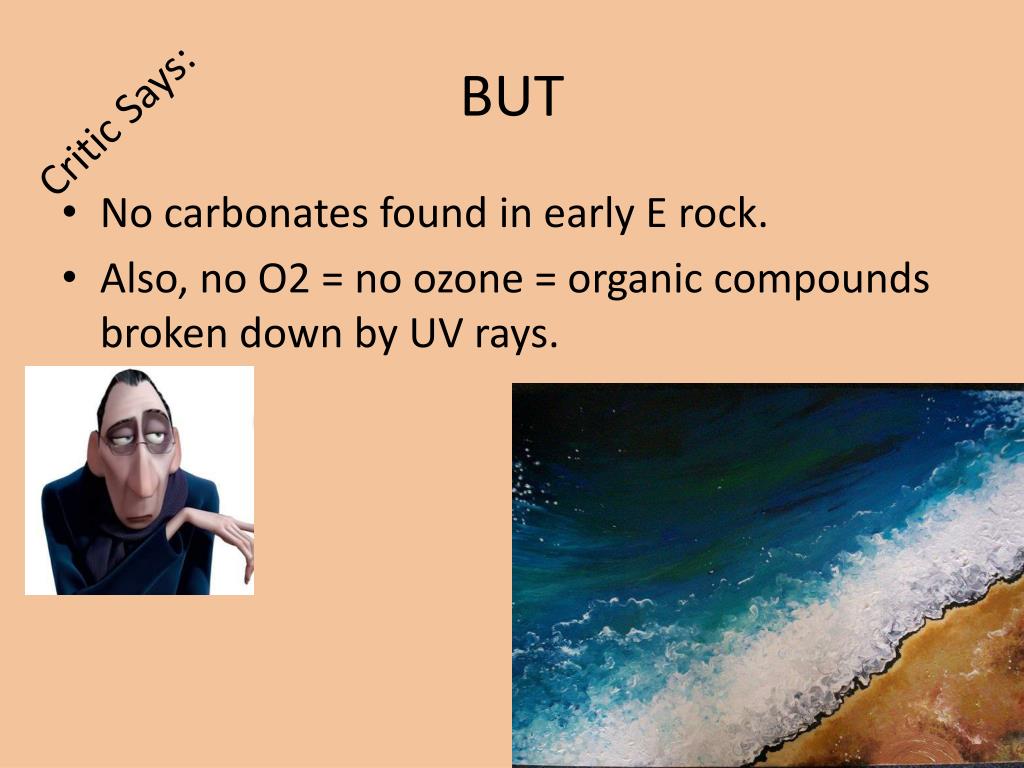 Critic Says:

BUT

• No carbonates found in early E rock.
• Also, no O2 = no ozone = organic compounds broken down by UV rays.